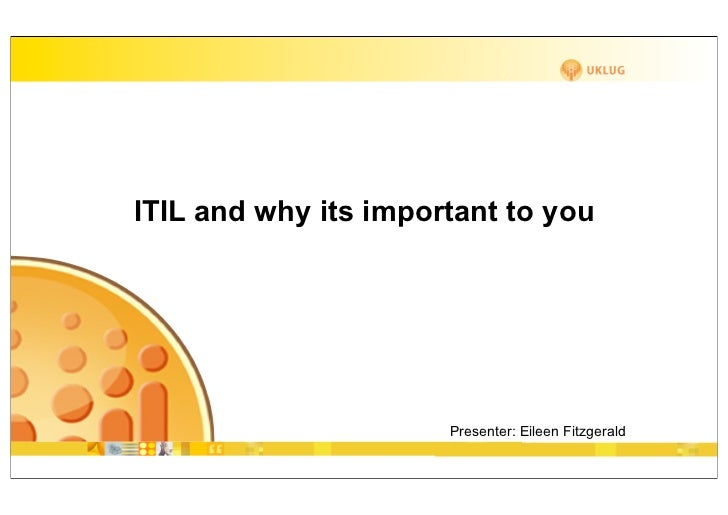 UKLUG

ITIL and why its important to you

Presenter: Eileen Fitzgerald